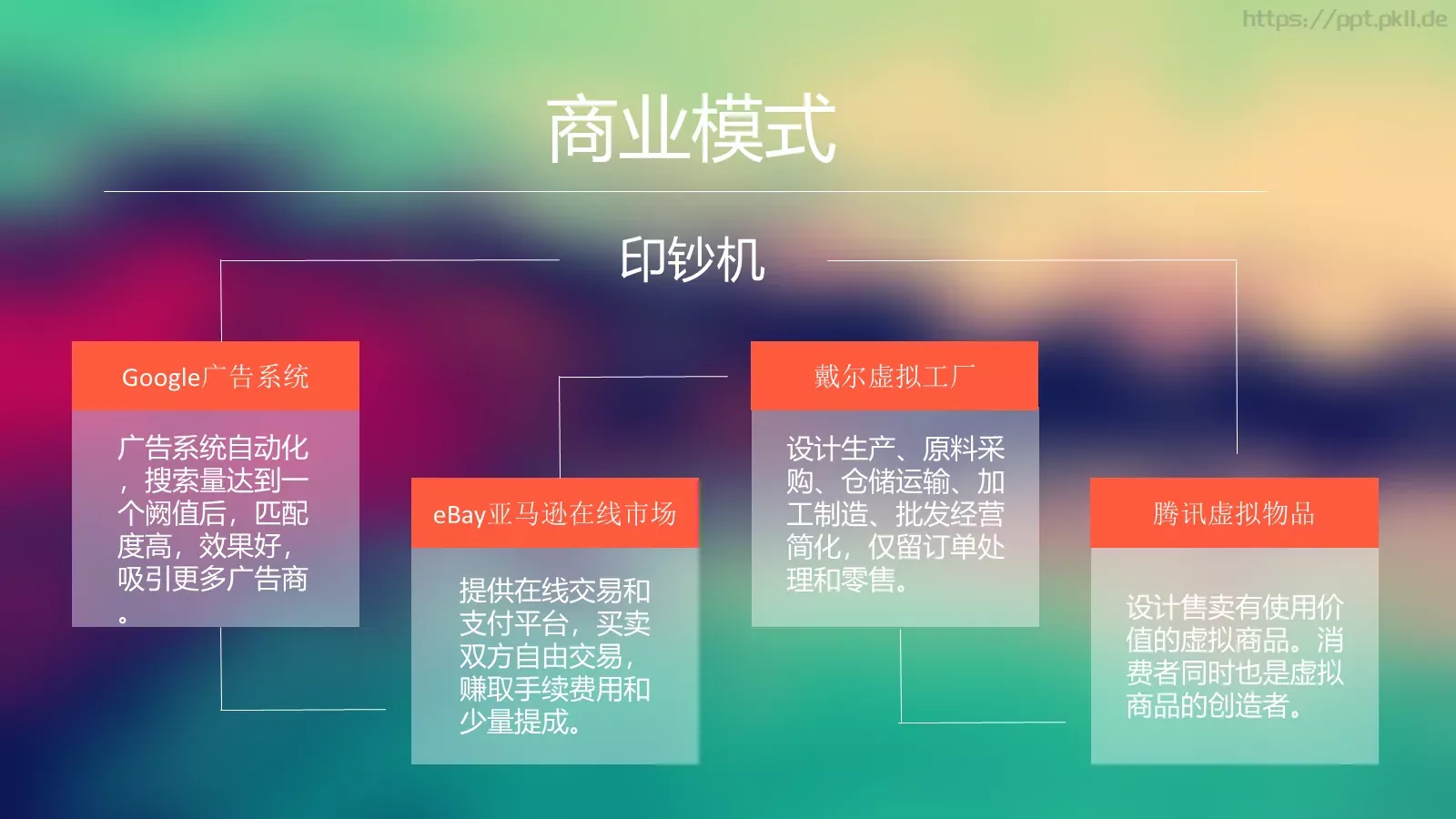 https://ppt.pkll.de

商业模式

印钞机

Google广告系统

广告系统自动化，搜索量达到一个阙值后，匹配度高，效果好，吸引更多广告商。

eBay亚马逊在线市场

提供在线交易和支付平台，买卖双方自由交易，赚取手续费用和少量提成。

戴尔虚拟工厂

设计生产、原料采购、仓储运输、加工制造、批发经营简化，仅留订单处理和零售。

腾讯虚拟物品

设计售卖有使用价值的虚拟商品。消费者同时也是虚拟商品的创造者。